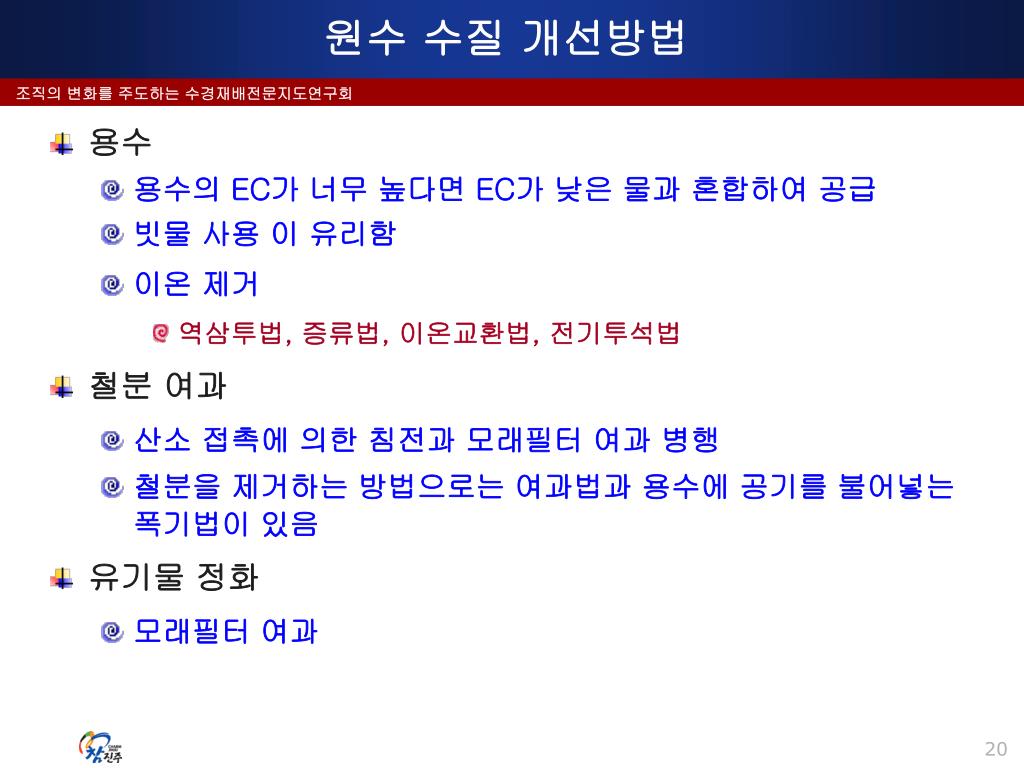 원수 수질 개선방법

조직의 변화를 주도하는 수경재배전문지도연구회

용수

용수의 EC가 너무 높다면 EC가 낮은 물과 혼합하여 공급

빗물 사용 이 유리함

이온 제거

역삼투법, 증류법, 이온교환법, 전기투석법

철분 여과

산소 접촉에 의한 침전과 모래필터 여과 병행

철분을 제거하는 방법으로는 여과법과 용수에 공기를 불어넣는 폭기법이 있음

유기물 정화

모래필터 여과

참진주

20